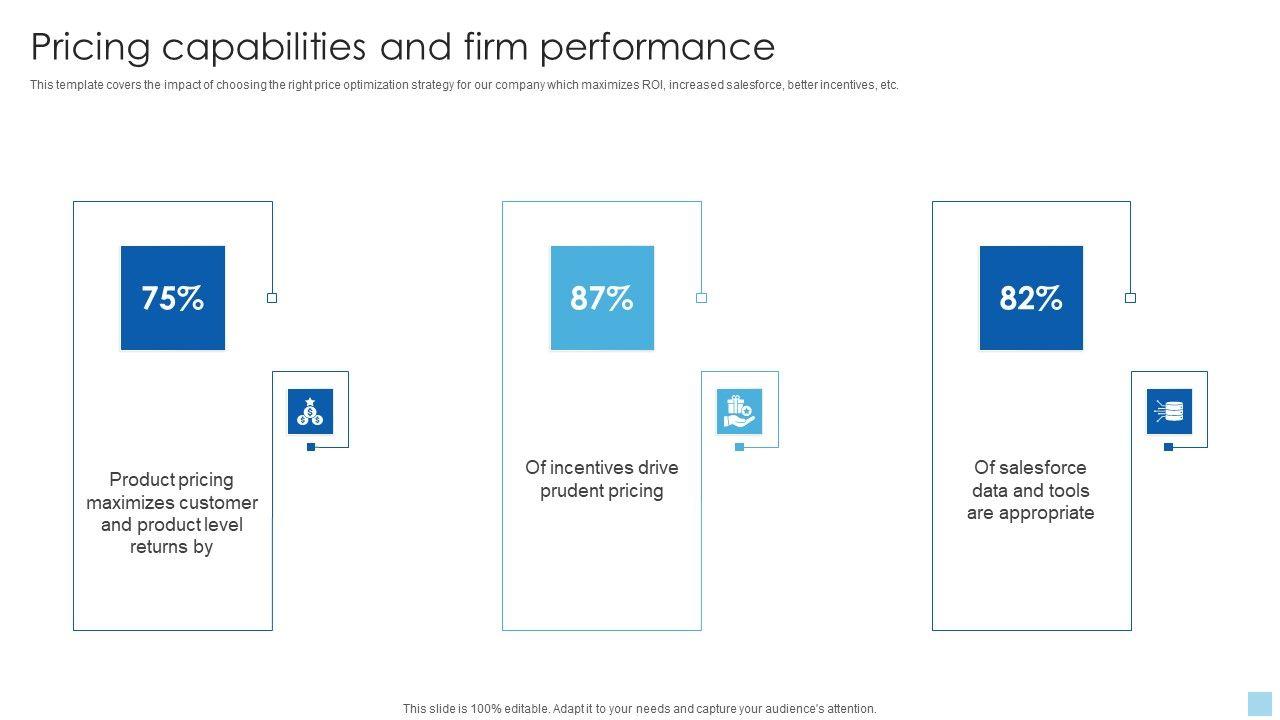 Pricing capabilities and firm performance

This template covers the impact of choosing the right price optimization strategy for our company which maximizes ROI, increased salesforce, better incentives, etc.

75%

Product pricing maximizes customer and product level returns by

87%

Of incentives drive prudent pricing

82%

Of salesforce data and tools are appropriate

This slide is 100% editable. Adapt it to your needs and capture your audience's attention.